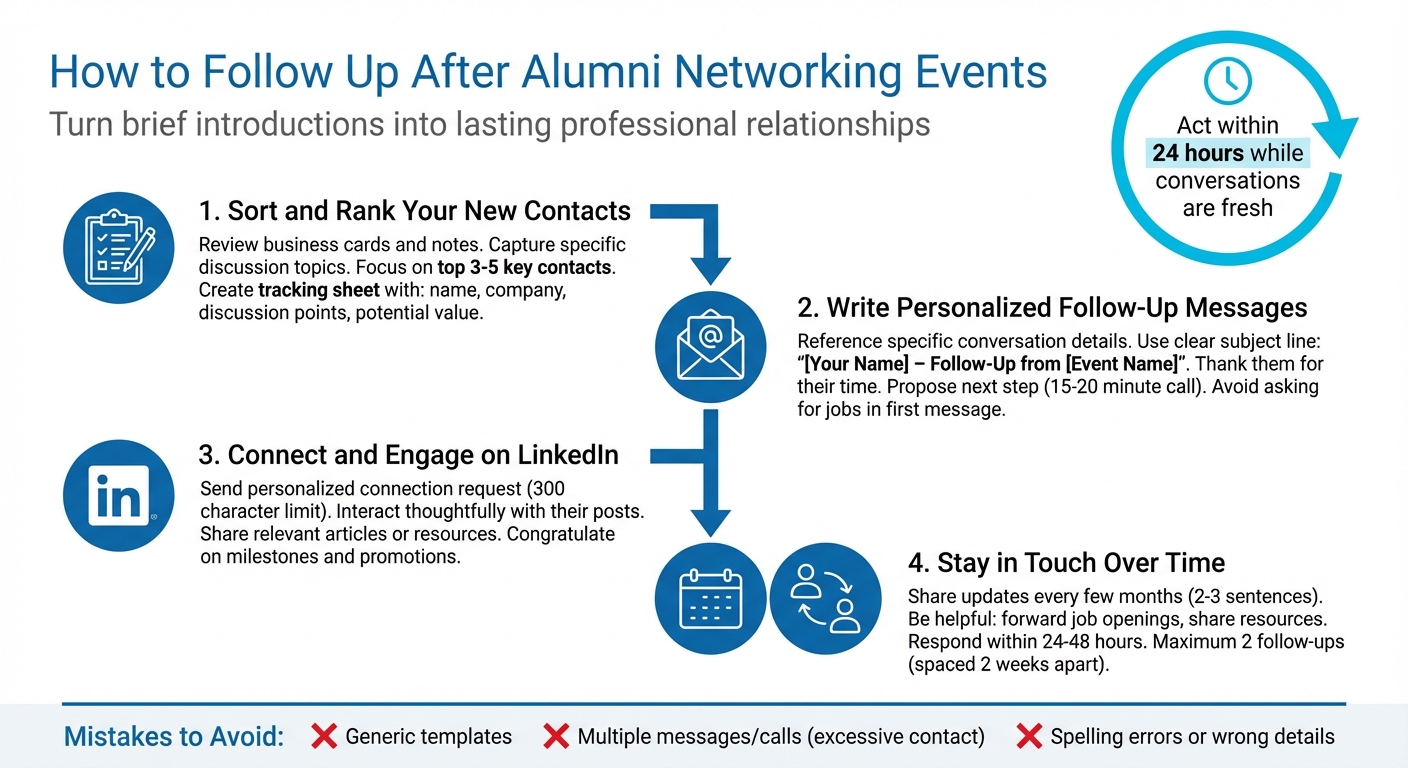 How to Follow Up After Alumni Networking Events
Turn brief introductions into lasting professional relationships

Act within 24 hours while conversations are fresh

1. Sort and Rank Your New Contacts
Review business cards and notes. Capture specific discussion topics. Focus on top 3-5 key contacts. Create tracking sheet with: name, company, discussion points, potential value.

2. Write Personalized Follow-Up Messages
Reference specific conversation details. Use clear subject line: "[Your Name] – Follow-Up from [Event Name]". Thank them for their time. Propose next step (15-20 minute call). Avoid asking for jobs in first message.

3. Connect and Engage on LinkedIn
Send personalized connection request (300 character limit). Interact thoughtfully with their posts. Share relevant articles or resources. Congratulate on milestones and promotions.

4. Stay in Touch Over Time
Share updates every few months (2-3 sentences). Be helpful: forward job openings, share resources. Respond within 24-48 hours. Maximum 2 follow-ups (spaced 2 weeks apart).

Mistakes to Avoid: Generic templates Multiple messages/calls (excessive contact) Spelling errors or wrong details